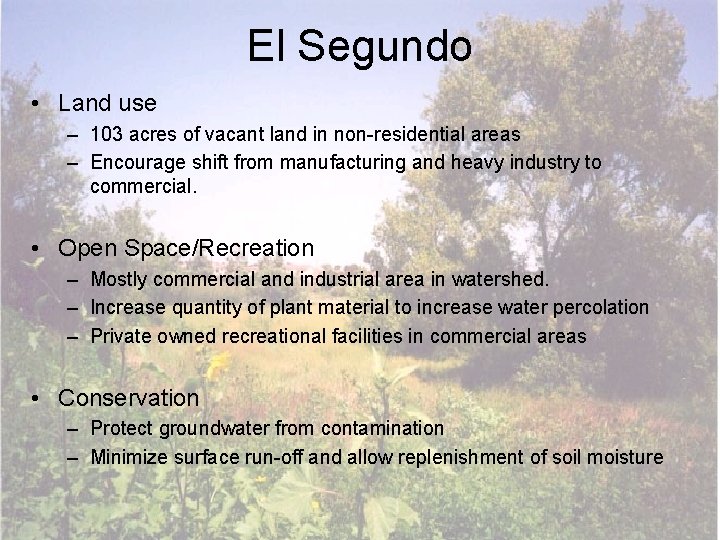 El Segundo

• Land use
– 103 acres of vacant land in non-residential areas
– Encourage shift from manufacturing and heavy industry to commercial.

• Open Space/Recreation
– Mostly commercial and industrial area in watershed.
– Increase quantity of plant material to increase water percolation
– Private owned recreational facilities in commercial areas

• Conservation
– Protect groundwater from contamination
– Minimize surface run-off and allow replenishment of soil moisture